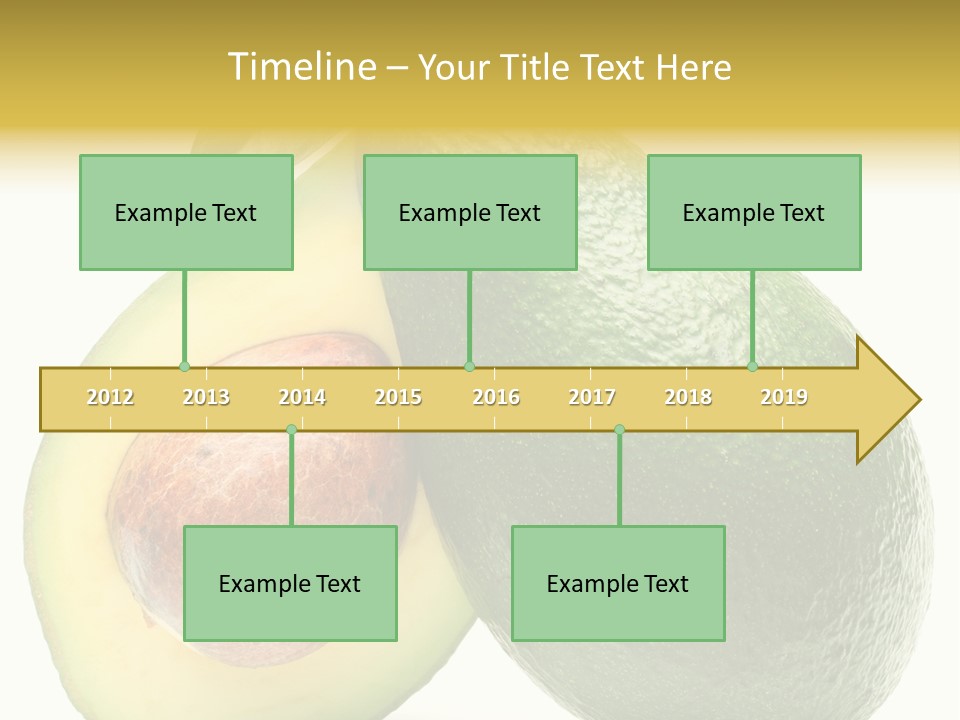 Timeline – Your Title Text Here

Example Text

Example Text

Example Text

2012 2013 2014 2015 2016 2017 2018 2019

Example Text

Example Text